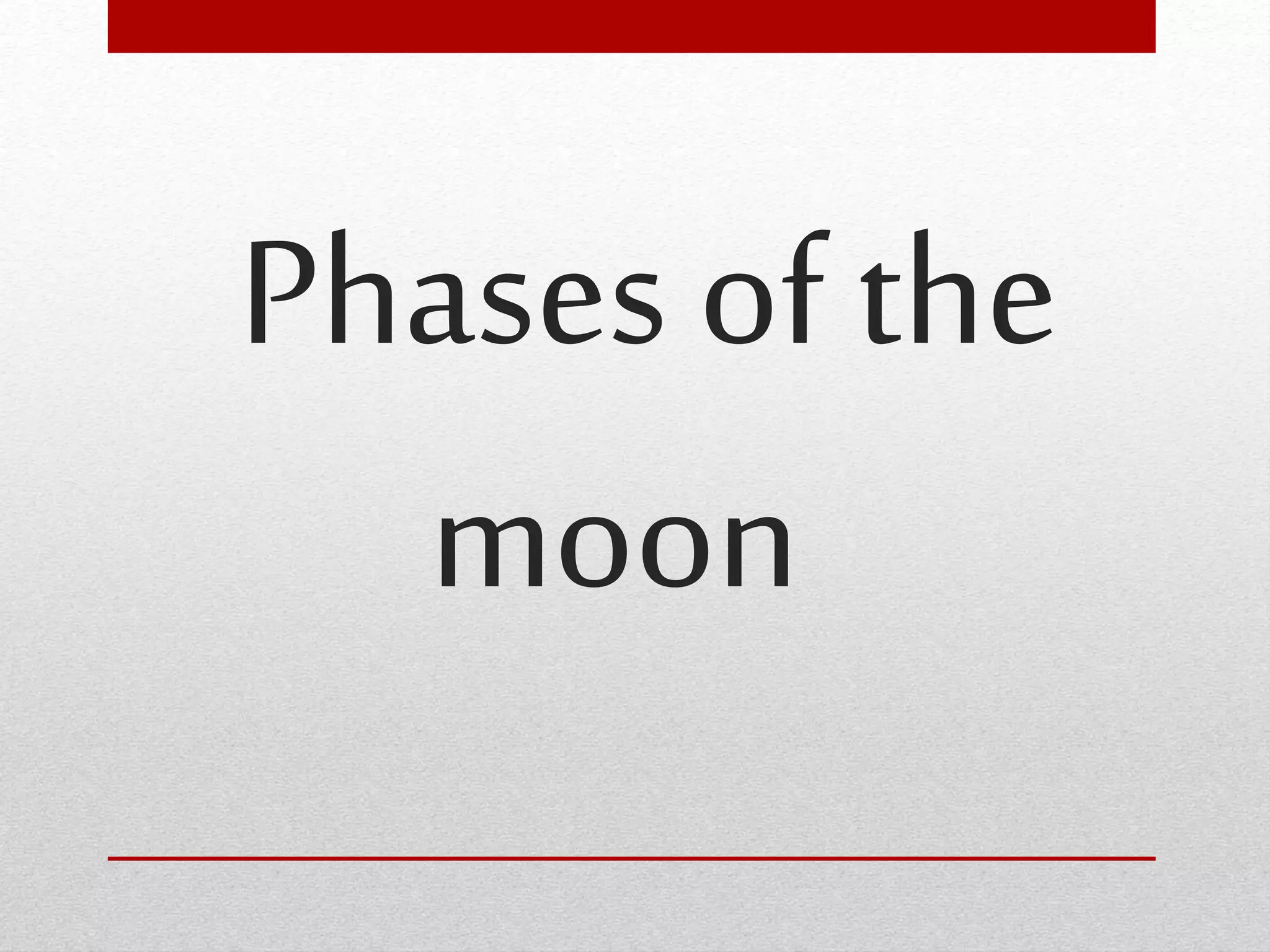 Phases of the moon